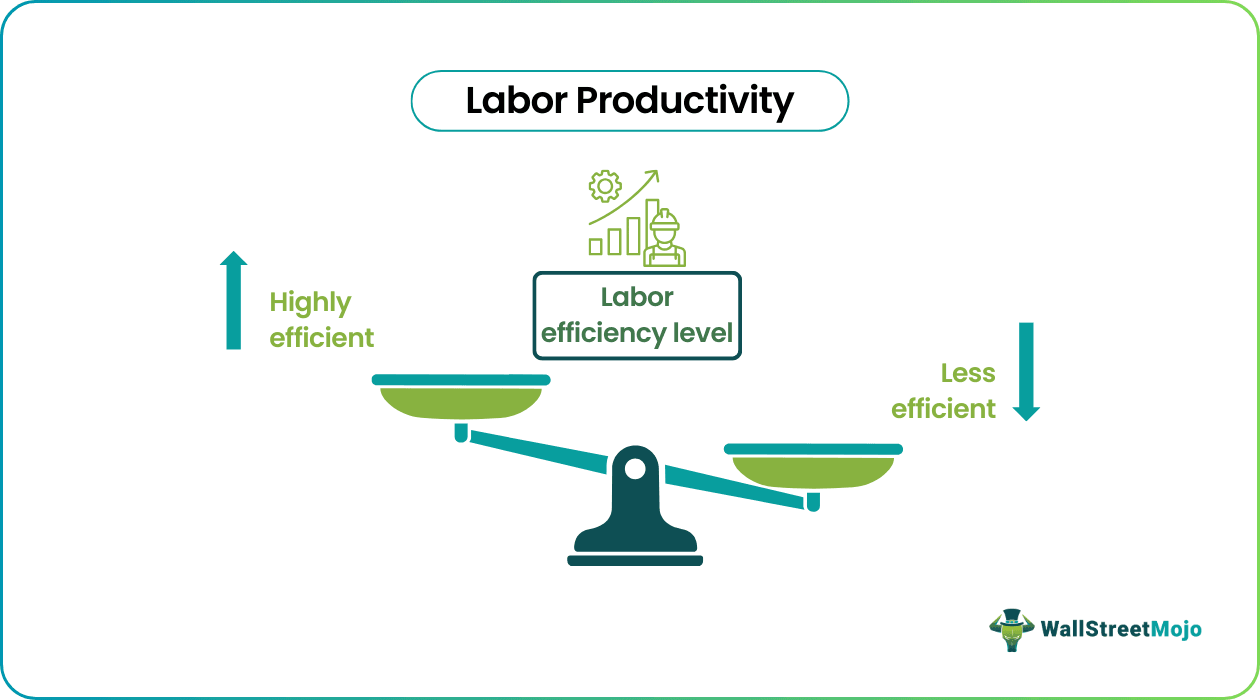 Labor Productivity

Highly efficient

Labor efficiency level

Less efficient

WallStreetMojo